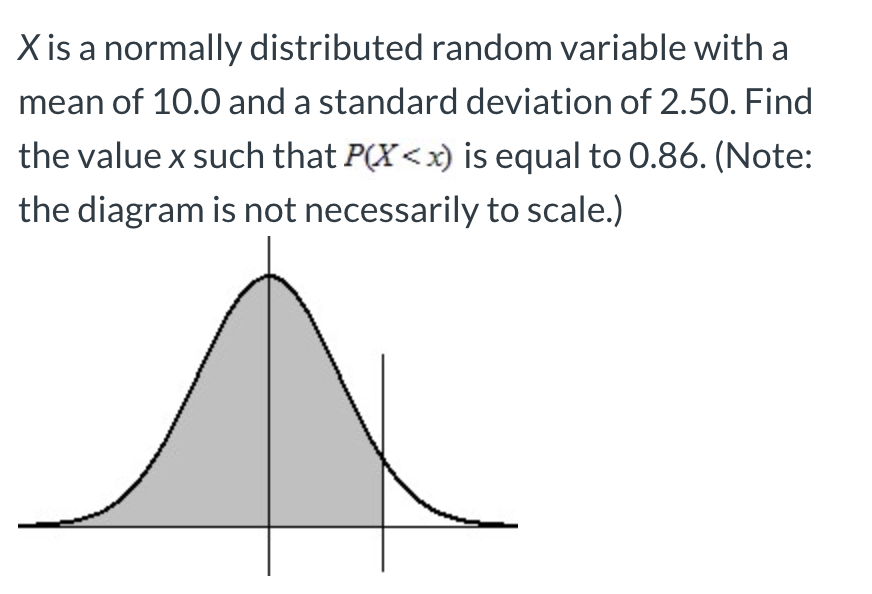 X is a normally distributed random variable with a mean of 10.0 and a standard deviation of 2.50. Find the value x such that $P(X < x)$ is equal to 0.86. (Note: the diagram is not necessarily to scale.)